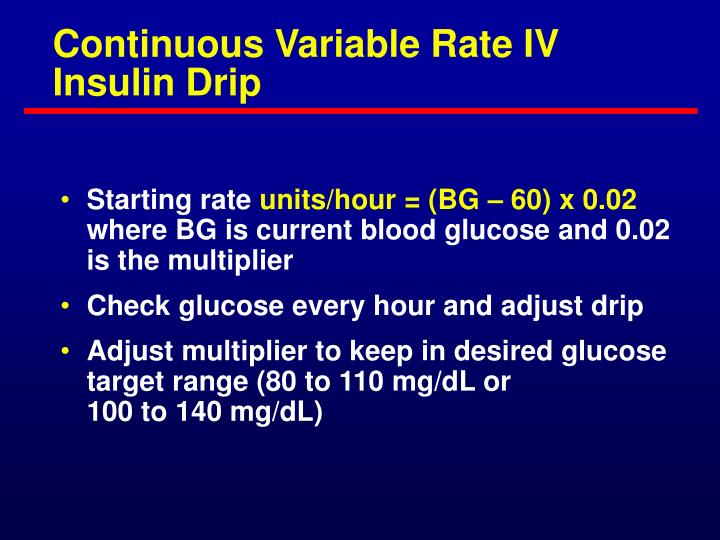 Continuous Variable Rate IV Insulin Drip

• Starting rate units/hour = (BG – 60) x 0.02 where BG is current blood glucose and 0.02 is the multiplier

• Check glucose every hour and adjust drip

• Adjust multiplier to keep in desired glucose target range (80 to 110 mg/dL or 100 to 140 mg/dL)